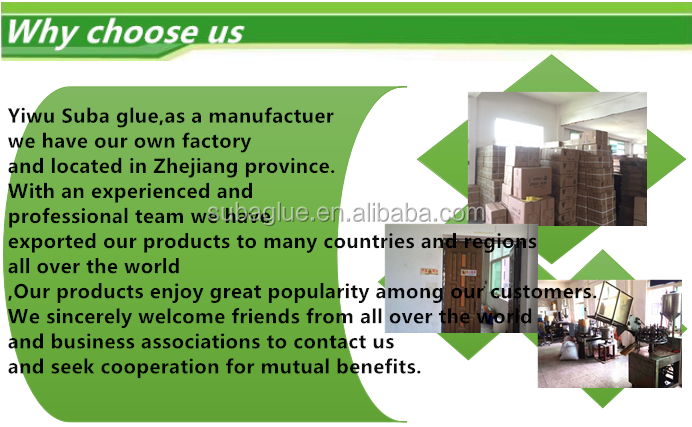 Why choose us

Yiwu Suba glue,as a manufactuer we have our own factory and located in Zhejiang province. With an experienced and professional team we have exported our products to many countries and regions all over the world ,Our products enjoy great popularity among our customers. We sincerely welcome friends from all over the world and business associations to contact us and seek cooperation for mutual benefits.

subaglue.en.alibaba.com